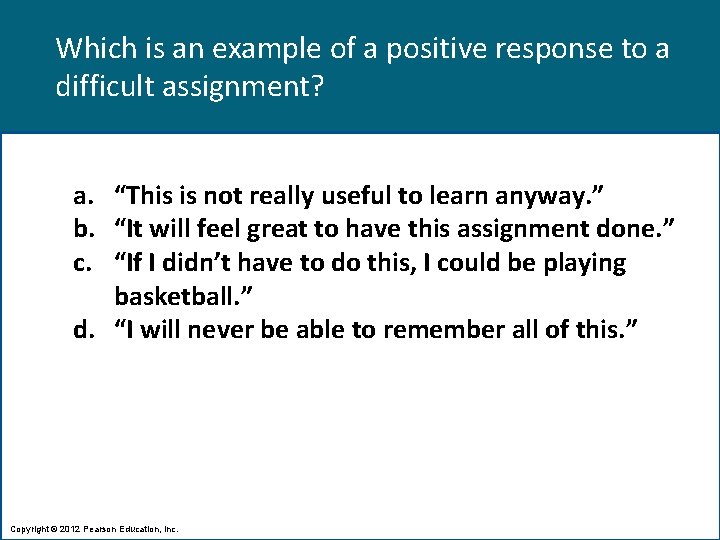 Which is an example of a positive response to a difficult assignment?

a. “This is not really useful to learn anyway.”
b. “It will feel great to have this assignment done.”
c. “If I didn’t have to do this, I could be playing basketball.”
d. “I will never be able to remember all of this.”

Copyright © 2012 Pearson Education, Inc.